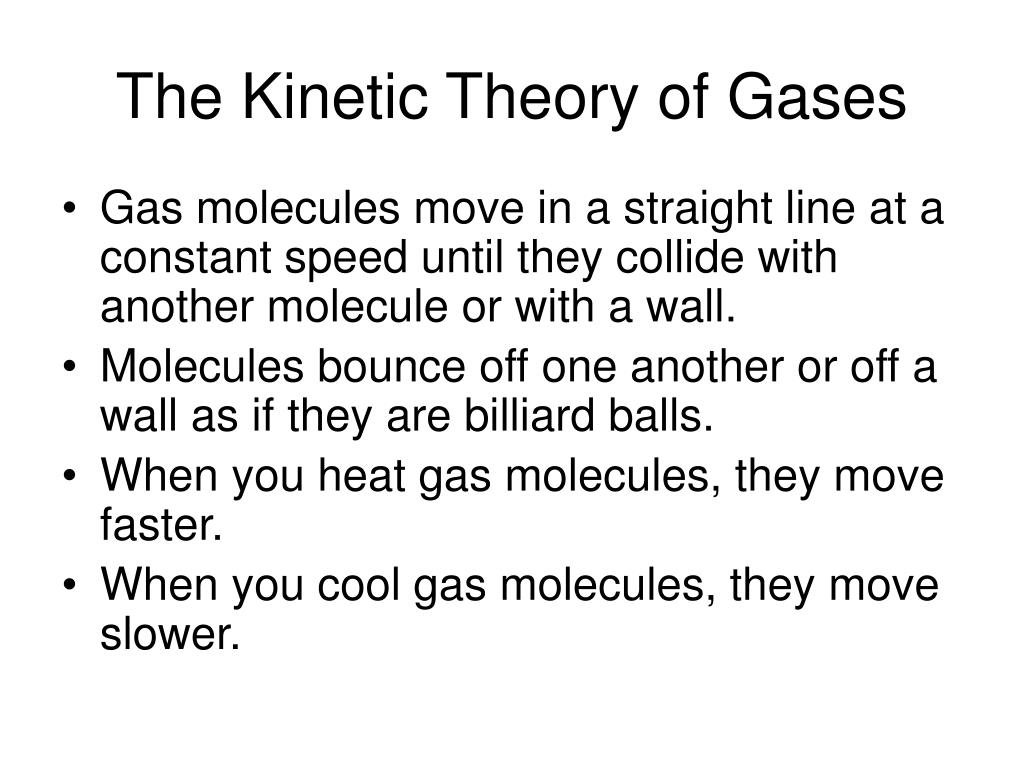 The Kinetic Theory of Gases

• Gas molecules move in a straight line at a constant speed until they collide with another molecule or with a wall.
• Molecules bounce off one another or off a wall as if they are billiard balls.
• When you heat gas molecules, they move faster.
• When you cool gas molecules, they move slower.